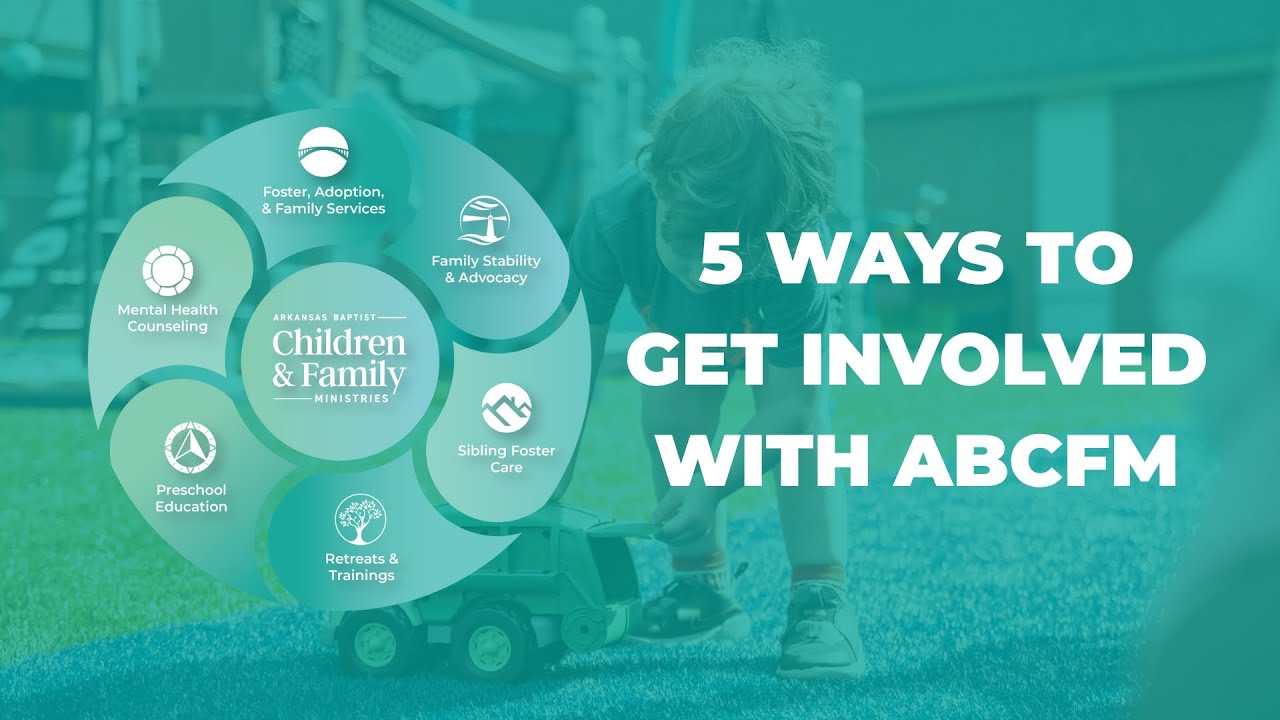 Foster, Adoption, & Family Services

Family Stability & Advocacy

Sibling Foster Care

Retreats & Trainings

Preschool Education

Mental Health Counseling

ARKANSAS BAPTIST
Children & Family
MINISTRIES

5 WAYS TO GET INVOLVED WITH ABCFM